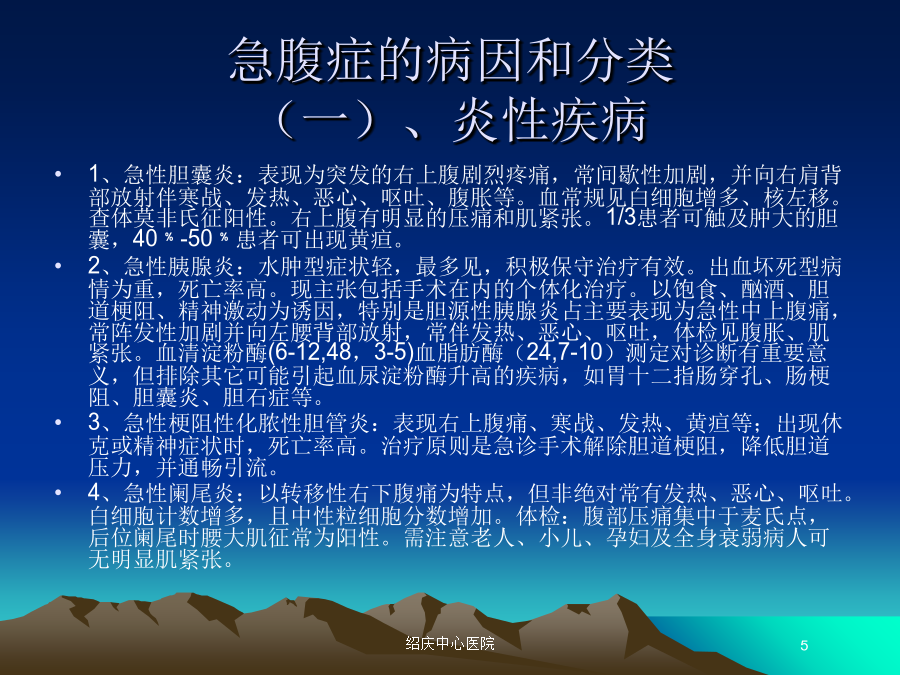 急腹症的病因和分类
（一）、炎性疾病

• 1、急性胆囊炎：表现为突发的右上腹剧烈疼痛，常间歇性加剧，并向右肩背部放射伴寒战、发热、恶心、呕吐、腹胀等。血常规见白细胞增多、核左移。查体莫非氏征阳性。右上腹有明显的压痛和肌紧张。1/3患者可触及肿大的胆囊，40％-50％患者可出现黄疸。

• 2、急性胰腺炎：水肿型症状轻，最多见，积极保守治疗有效。出血坏死型病情为重，死亡率高。现主张包括手术在内的个体化治疗。以饱食、酗酒、胆道梗阻、精神激动为诱因，特别是胆源性胰腺炎占主要表现为急性中上腹痛，常阵发性加剧并向左腰背部放射，常伴发热、恶心、呕吐，体检见腹胀、肌紧张。血清淀粉酶(6-12,48，3-5)血脂肪酶（24,7-10）测定对诊断有重要意义，但排除其它可能引起血尿淀粉酶升高的疾病，如胃十二指肠穿孔、肠梗阻、胆囊炎、胆石症等。

• 3、急性梗阻性化脓性胆管炎：表现右上腹痛、寒战、发热、黄疸等；出现休克或精神症状时，死亡率高。治疗原则是急诊手术解除胆道梗阻，降低胆道压力，并通畅引流。

• 4、急性阑尾炎：以转移性右下腹痛为特点，但非绝对常有发热、恶心、呕吐。白细胞计数增多，且中性粒细胞分数增加。体检：腹部压痛集中于麦氏点，后位阑尾时腰大肌征常为阳性。需注意老人、小儿、孕妇及全身衰弱病人可无明显肌紧张。

绍庆中心医院 5